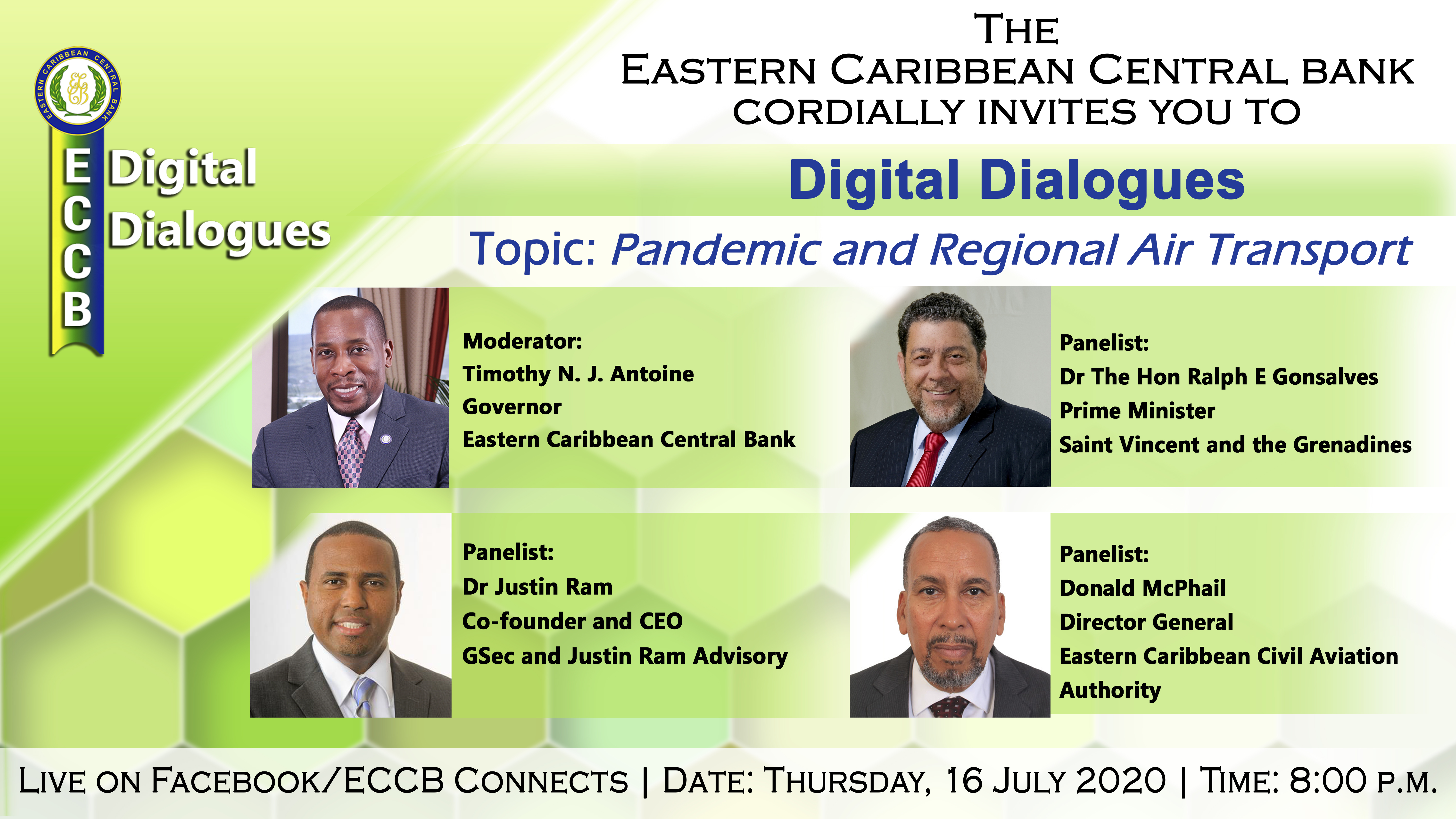 EASTERN CARIBBEAN CENTRAL BANK

ECCB Digital Dialogues

THE
EASTERN CARIBBEAN CENTRAL BANK
CORDIALLY INVITES YOU TO

Digital Dialogues

Topic: Pandemic and Regional Air Transport

Moderator:
Timothy N. J. Antoine
Governor
Eastern Caribbean Central Bank

Panelist:
Dr The Hon Ralph E Gonsalves
Prime Minister
Saint Vincent and the Grenadines

Panelist:
Dr Justin Ram
Co-founder and CEO
GSec and Justin Ram Advisory

Panelist:
Donald McPhail
Director General
Eastern Caribbean Civil Aviation Authority

LIVE ON FACEBOOK/ECCB CONNECTS | DATE: THURSDAY, 16 JULY 2020 | TIME: 8:00 P.M.